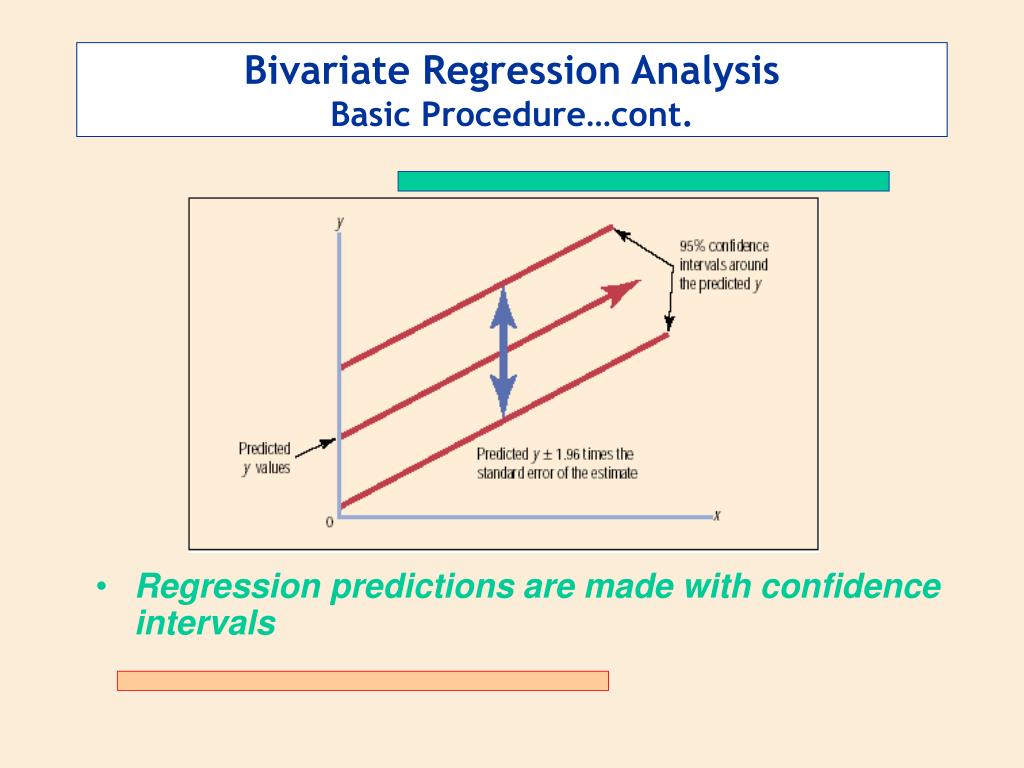 Bivariate Regression Analysis
Basic Procedure…cont.

$y$

95% confidence intervals around the predicted $y$

Predicted $y$ values

Predicted $y \pm 1.96$ times the standard error of the estimate

0

$x$

• Regression predictions are made with confidence intervals